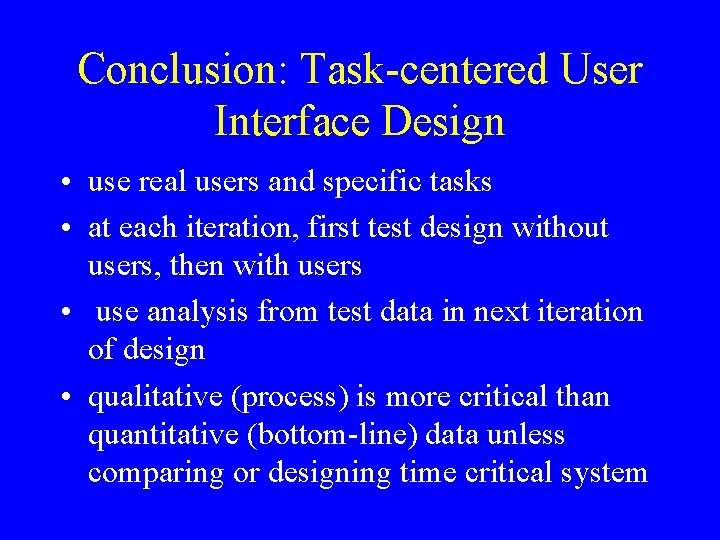 Conclusion: Task-centered User Interface Design

• use real users and specific tasks
• at each iteration, first test design without users, then with users
• use analysis from test data in next iteration of design
• qualitative (process) is more critical than quantitative (bottom-line) data unless comparing or designing time critical system